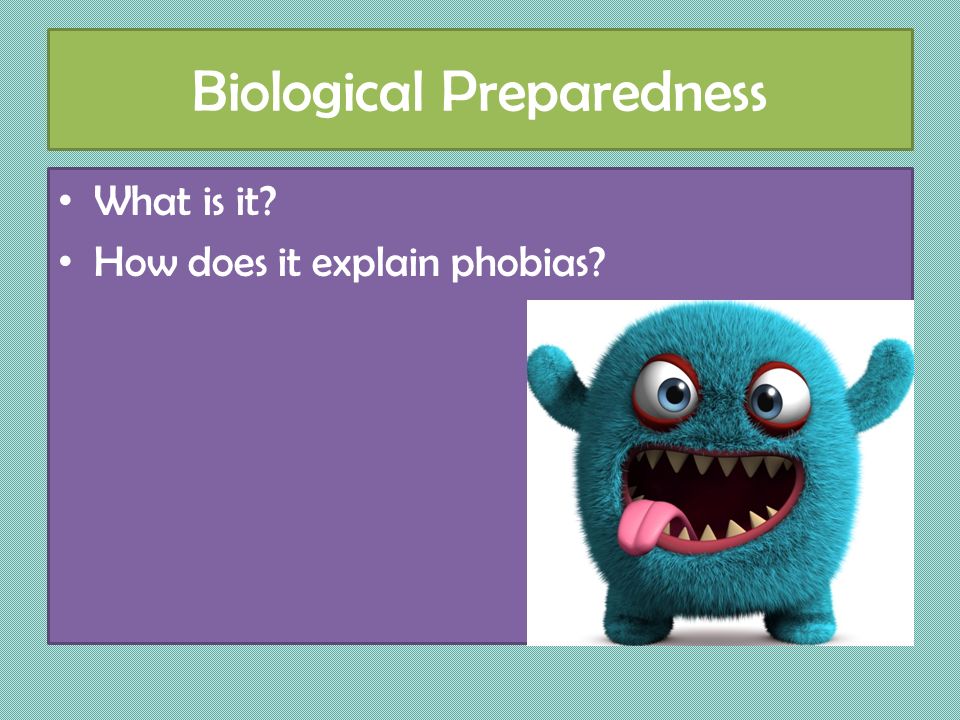 Biological Preparedness

• What is it?
• How does it explain phobias?